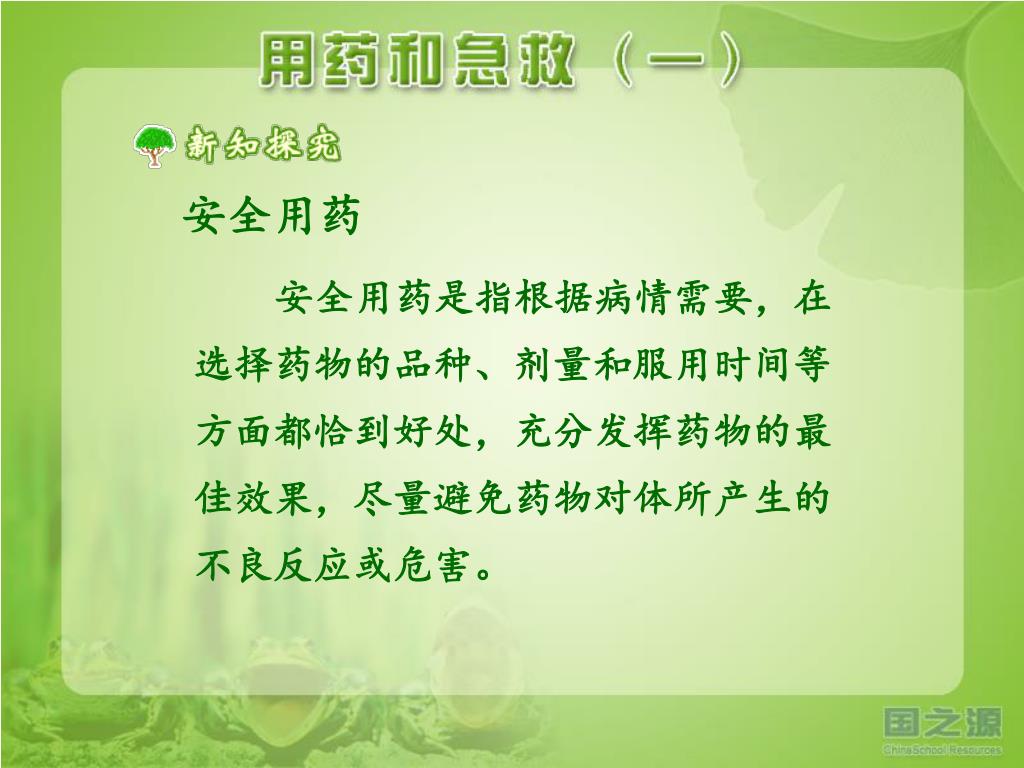 用药和急救（一）

新知探究

安全用药

安全用药是指根据病情需要，在选择药物的品种、剂量和服用时间等方面都恰到好处，充分发挥药物的最佳效果，尽量避免药物对体所产生的不良反应或危害。

国之源
ChinaSchool Resources